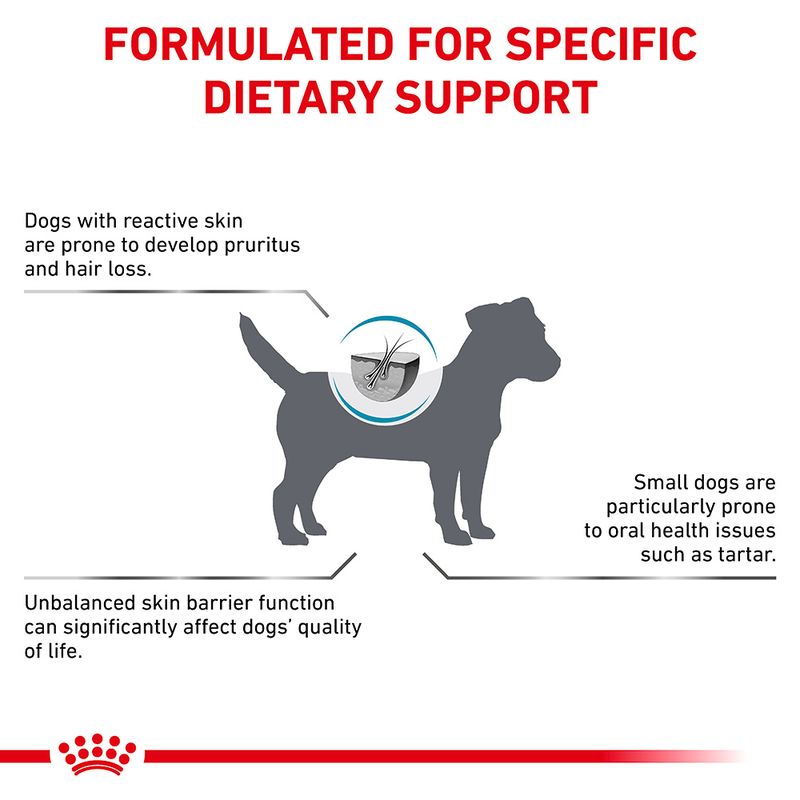 FORMULATED FOR SPECIFIC DIETARY SUPPORT

Dogs with reactive skin are prone to develop pruritus and hair loss.

Small dogs are particularly prone to oral health issues such as tartar.

Unbalanced skin barrier function can significantly affect dogs' quality of life.